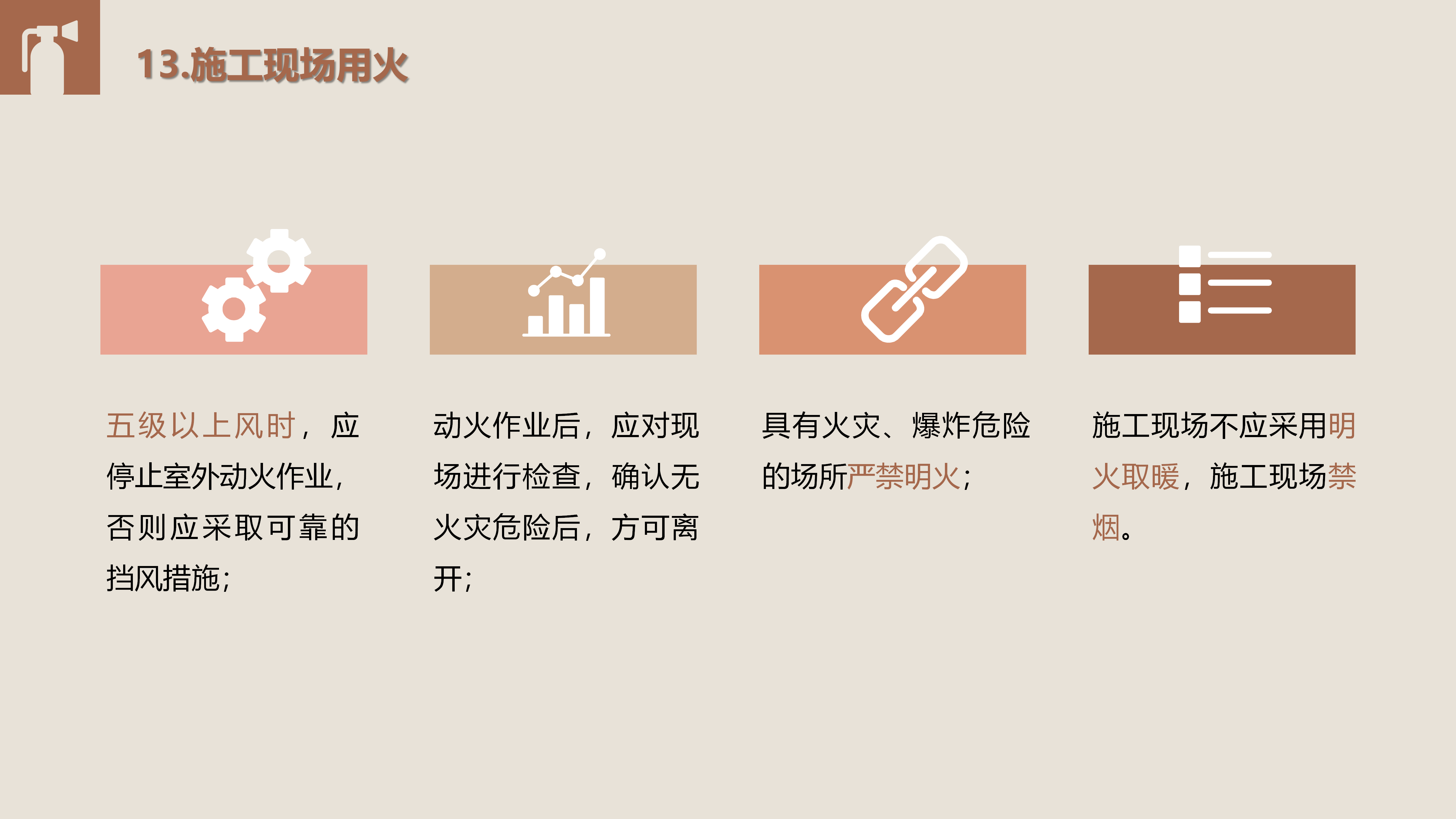 13.施工现场用火

五级以上风时，应停止室外动火作业，否则应采取可靠的挡风措施；

动火作业后，应对现场进行检查，确认无火灾危险后，方可离开；

具有火灾、爆炸危险的场所严禁明火；

施工现场不应采用明火取暖，施工现场禁烟。